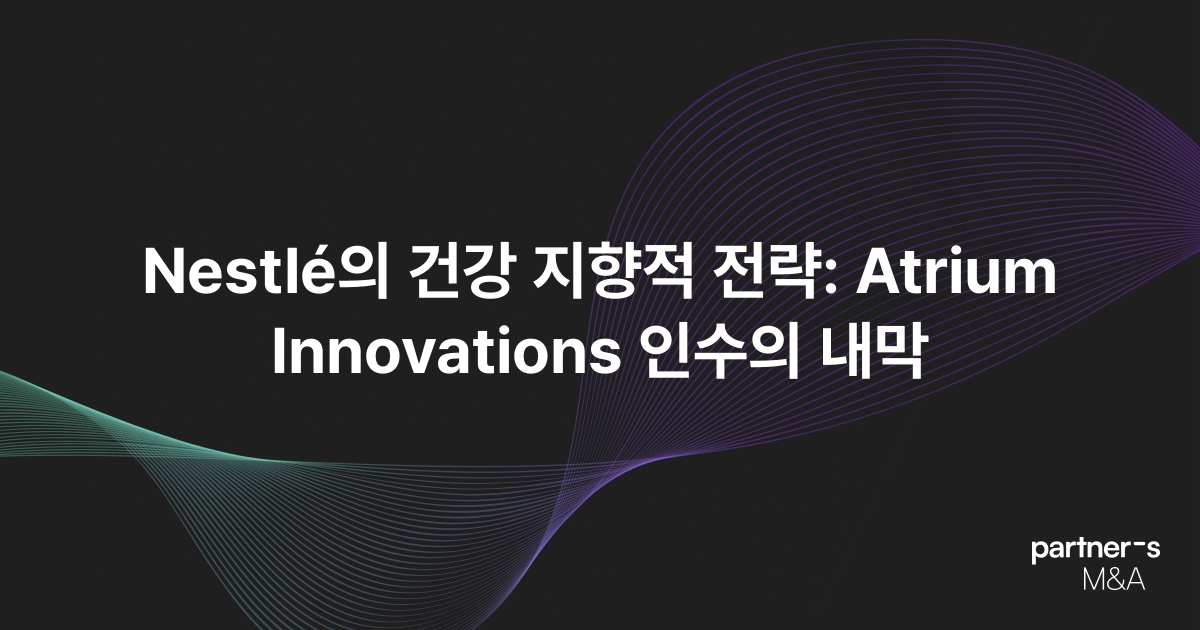 Nestlé의 건강 지향적 전략: Atrium Innovations 인수의 내막

partner-s
M&A